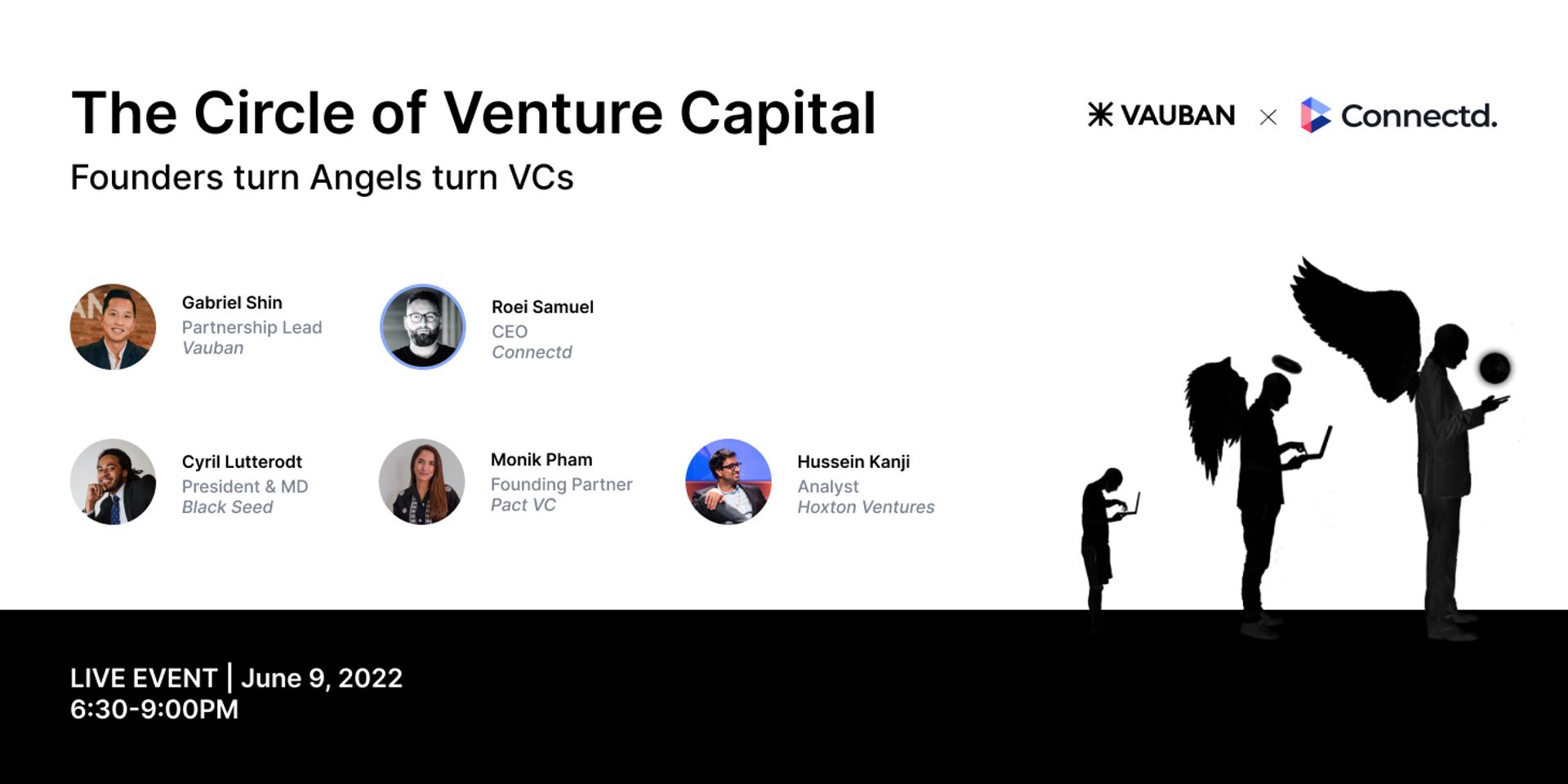 The Circle of Venture Capital

Founders turn Angels turn VCs

VAUBAN × Connectd.

Gabriel Shin
Partnership Lead
Vauban

Roei Samuel
CEO
Connectd

Cyril Lutterodt
President & MD
Black Seed

Monik Pham
Founding Partner
Pact VC

Hussein Kanji
Analyst
Hoxton Ventures

LIVE EVENT | June 9, 2022
6:30-9:00PM